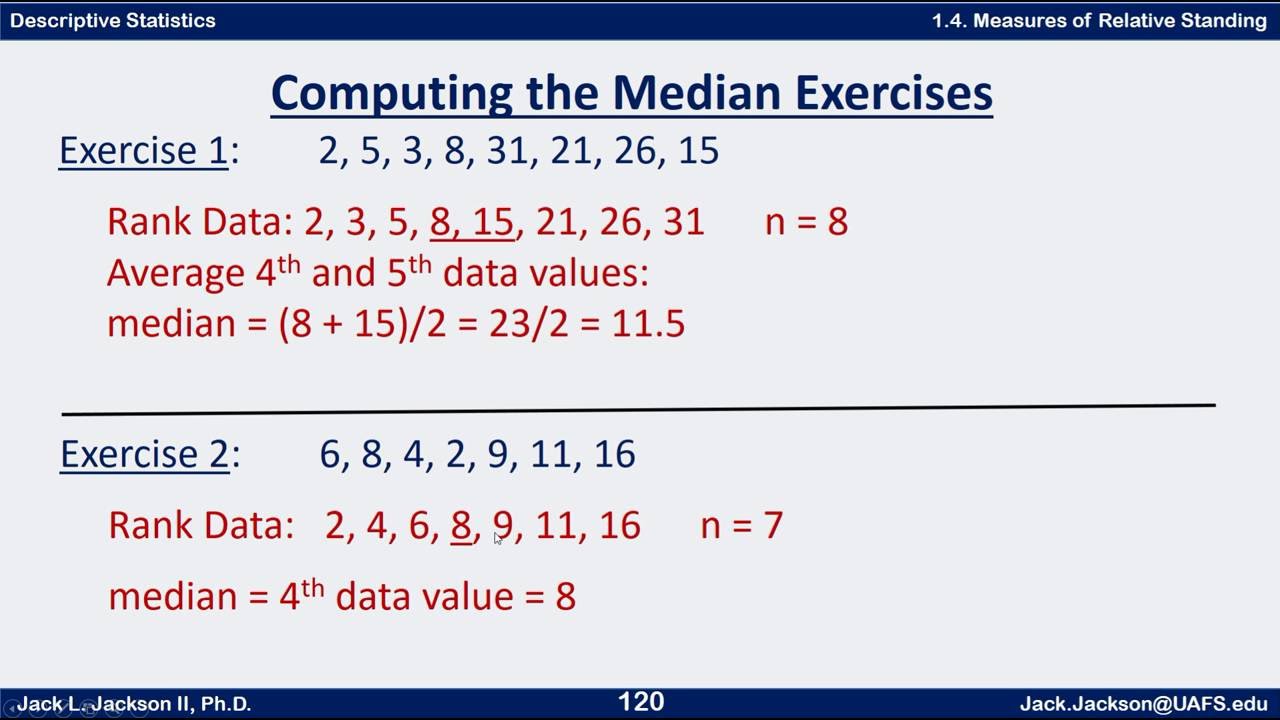 Descriptive Statistics

1.4. Measures of Relative Standing

Computing the Median Exercises

Exercise 1: 2, 5, 3, 8, 31, 21, 26, 15

Rank Data: 2, 3, 5, 8, 15, 21, 26, 31 n = 8
Average $4^{th}$ and $5^{th}$ data values:
median = (8 + 15)/2 = 23/2 = 11.5

Exercise 2: 6, 8, 4, 2, 9, 11, 16

Rank Data: 2, 4, 6, 8, 9, 11, 16 n = 7

median = $4^{th}$ data value = 8

Jack L. Jackson II, Ph.D.

120

Jack.Jackson@UAFS.edu